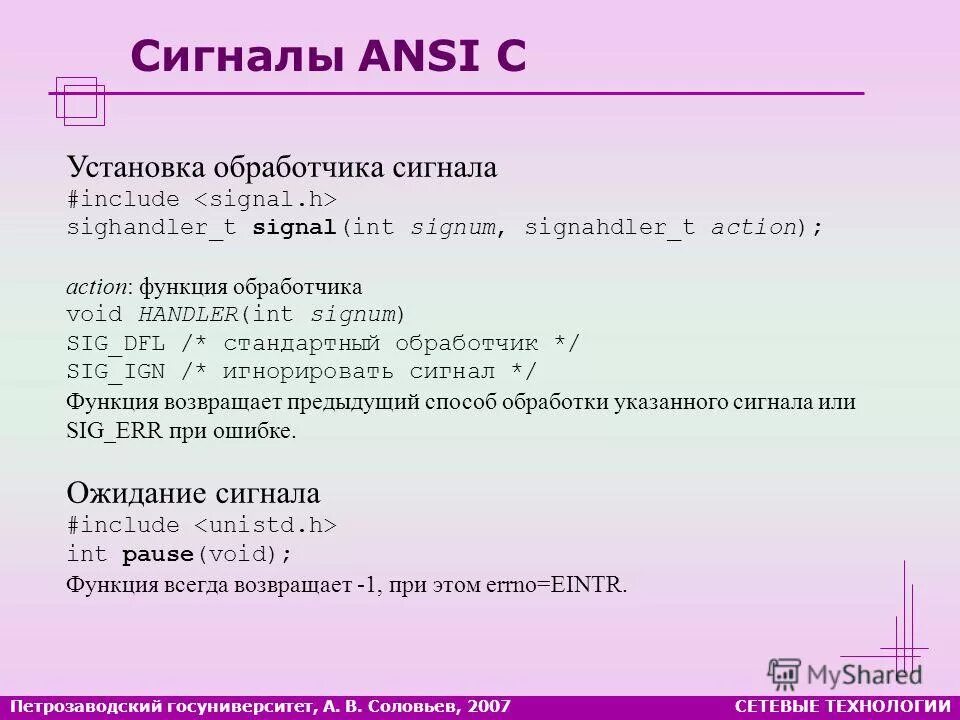 Сигналы ANSI C

Установка обработчика сигнала
#include <signal.h>
sighandler_t signal(int signum, signahdler_t action);

action: функция обработчика
void HANDLER(int signum)
SIG_DFL /* стандартный обработчик */
SIG_IGN /* игнорировать сигнал */
Функция возвращает предыдущий способ обработки указанного сигнала или SIG_ERR при ошибке.

Ожидание сигнала
#include <unistd.h>
int pause(void);
Функция всегда возвращает -1, при этом errno=EINTR.

MyShared

Петрозаводский госуниверситет, А. В. Соловьев, 2007
СЕТЕВЫЕ ТЕХНОЛОГИИ